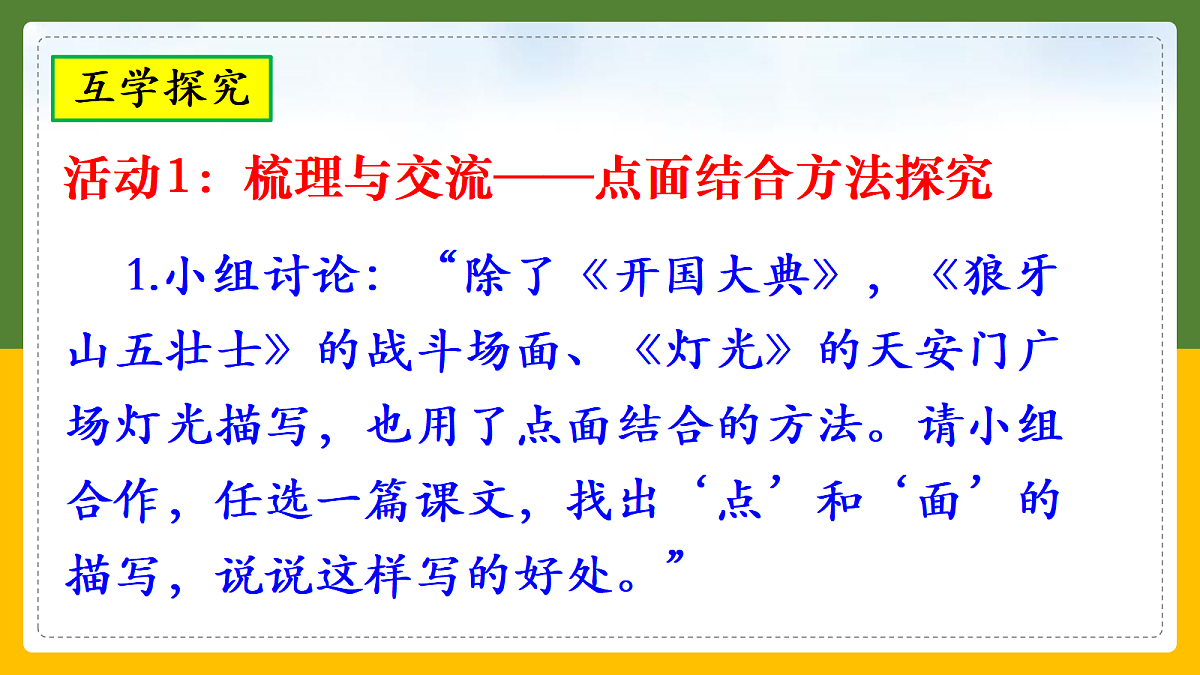 互学探究

活动1：梳理与交流——点面结合方法探究

1.小组讨论：“除了《开国大典》，《狼牙山五壮士》的战斗场面、《灯光》的天安门广场灯光描写，也用了点面结合的方法。请小组合作，任选一篇课文，找出‘点’和‘面’的描写，说说这样写的好处。”